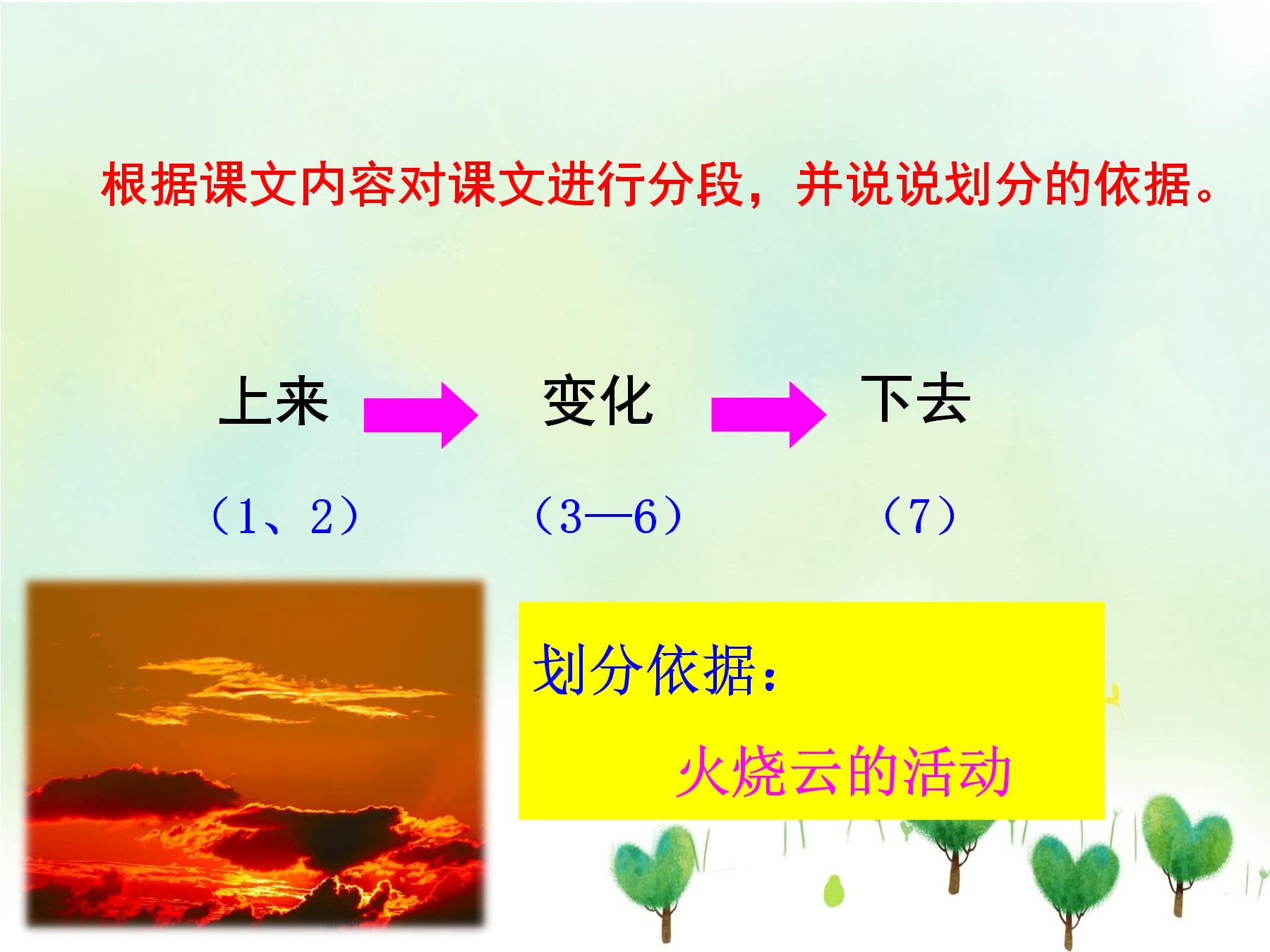 根据课文内容对课文进行分段，并说说划分的依据。

上来 变化 下去

（1、2） （3—6） （7）

划分依据：

火烧云的活动